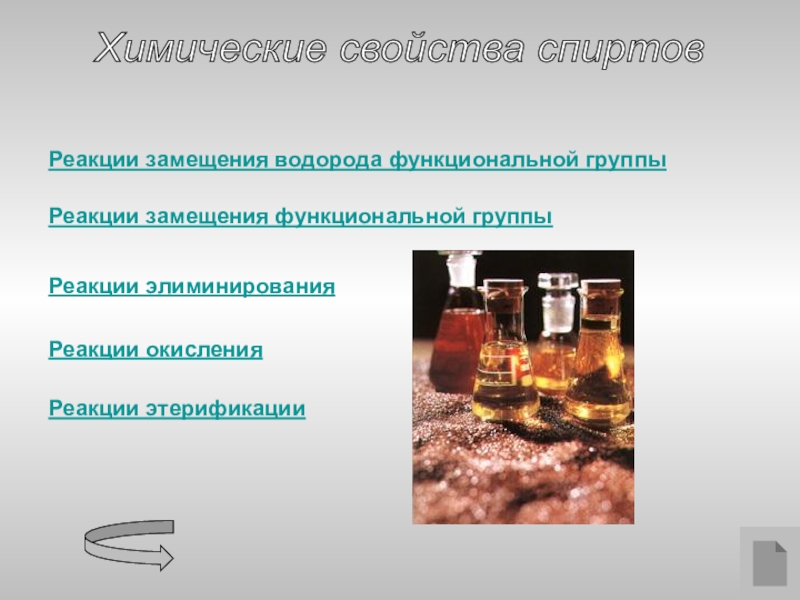 Химические свойства спиртов

Реакции замещения водорода функциональной группы

Реакции замещения функциональной группы

Реакции элиминирования

Реакции окисления

Реакции этерификации